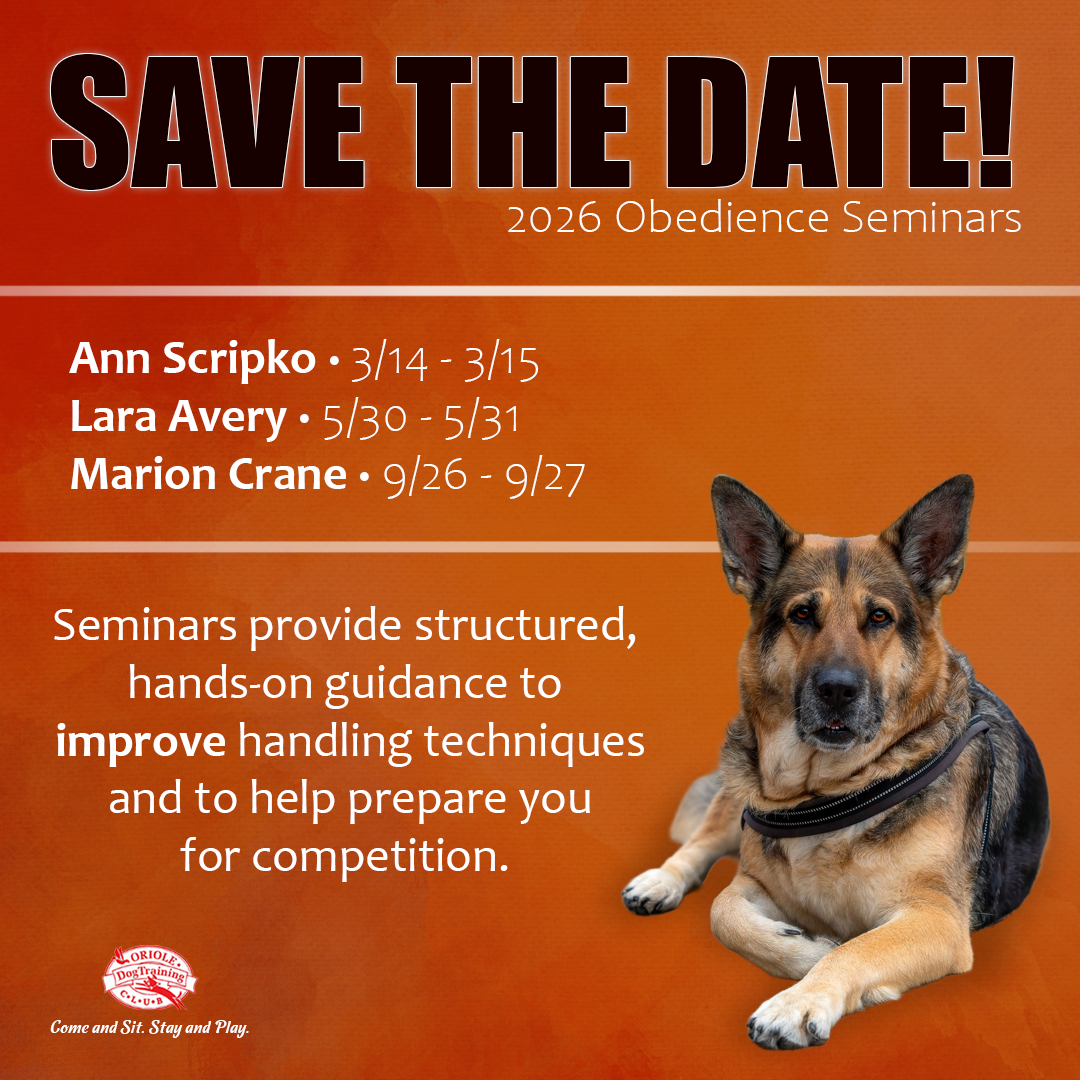 SAVE THE DATE!
2026 Obedience Seminars

Ann Scripko • 3/14 - 3/15
Lara Avery • 5/30 - 5/31
Marion Crane • 9/26 - 9/27

Seminars provide structured, hands-on guidance to improve handling techniques and to help prepare you for competition.

ORIOLE DogTraining C•L•U•B

Come and Sit. Stay and Play.